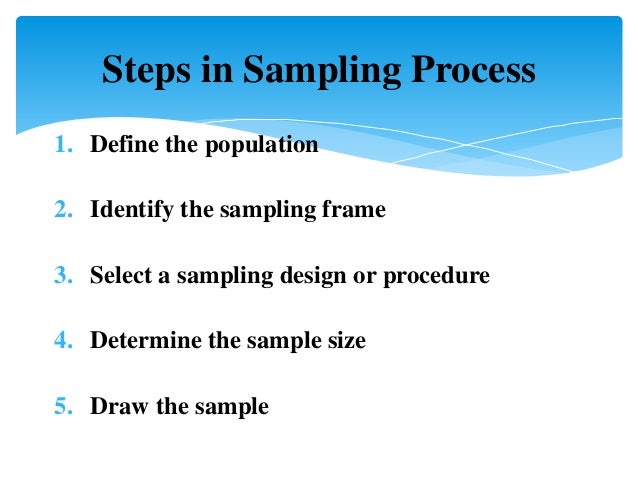 Steps in Sampling Process

1. Define the population

2. Identify the sampling frame

3. Select a sampling design or procedure

4. Determine the sample size

5. Draw the sample